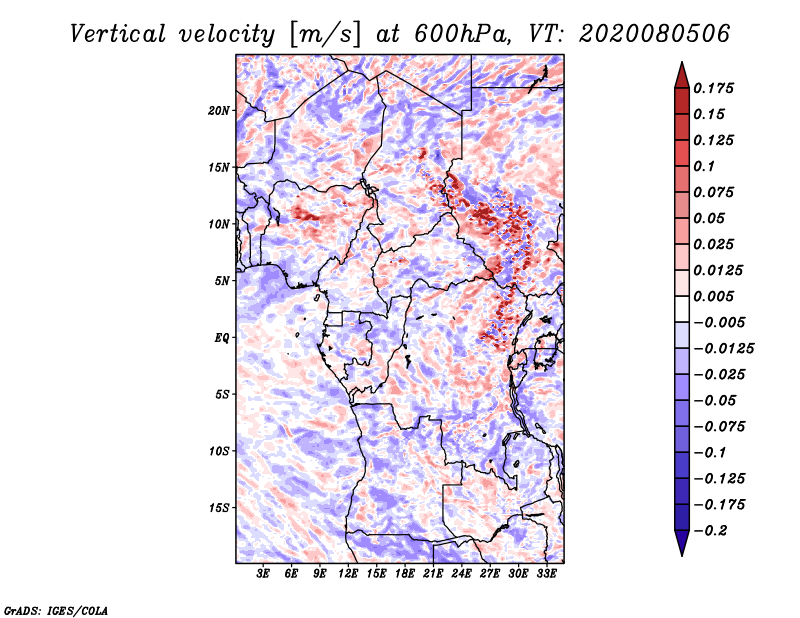 Vertical velocity [m/s] at 600hPa, VT: 2020080506

20N
15N
10N
5N
EQ
5S
10S
15S

3E 6E 9E 12E 15E 18E 21E 24E 27E 30E 33E

0.175
0.15
0.125
0.1
0.075
0.05
0.025
0.0125
0.005
−0.005
−0.0125
−0.025
−0.05
−0.075
−0.1
−0.125
−0.175
−0.2

GrADS: IGES/COLA